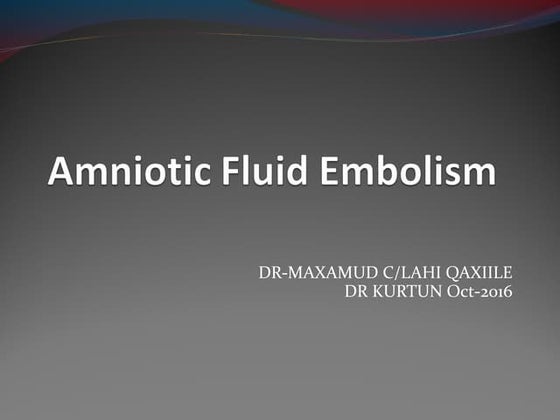 Amniotic Fluid Embolism

DR-MAXAMUD C/LAHI QAXIILE
DR KURTUN Oct-2016